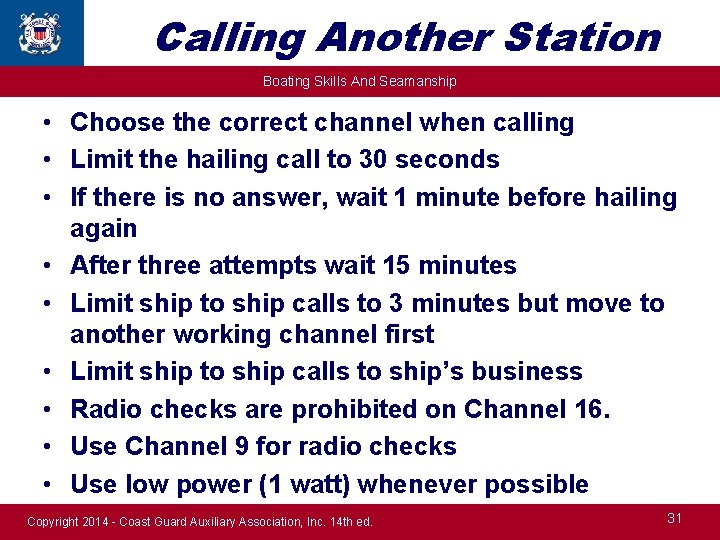 Calling Another Station

Boating Skills And Seamanship

• Choose the correct channel when calling
• Limit the hailing call to 30 seconds
• If there is no answer, wait 1 minute before hailing again
• After three attempts wait 15 minutes
• Limit ship to ship calls to 3 minutes but move to another working channel first
• Limit ship to ship calls to ship's business
• Radio checks are prohibited on Channel 16.
• Use Channel 9 for radio checks
• Use low power (1 watt) whenever possible

Copyright 2014 - Coast Guard Auxiliary Association, Inc. 14th ed.

31